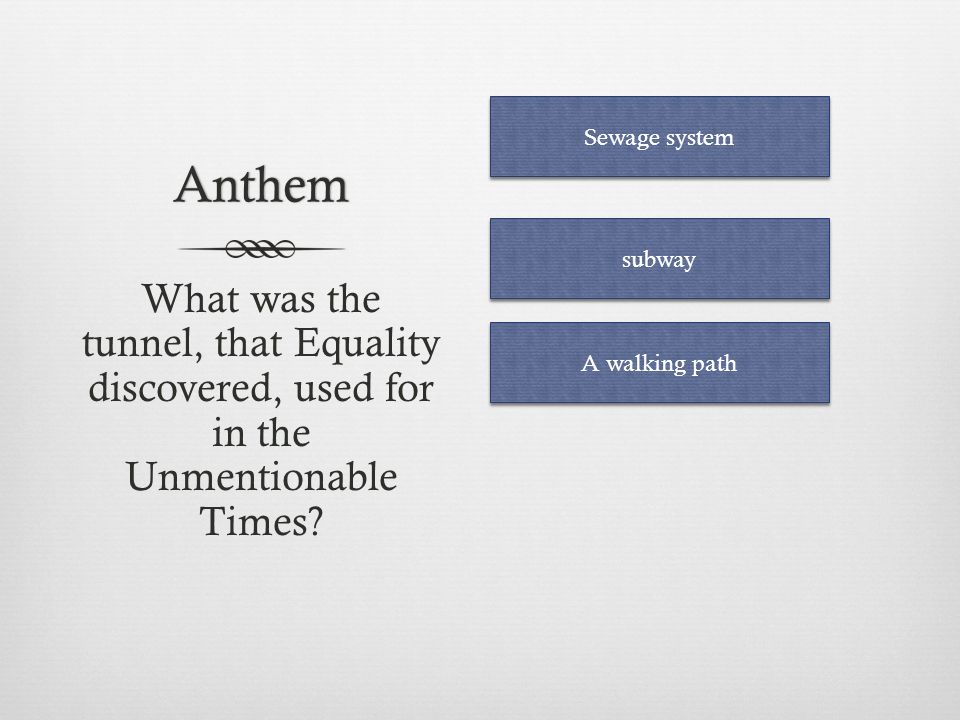 Anthem

What was the tunnel, that Equality discovered, used for in the Unmentionable Times?

Sewage system

subway

A walking path